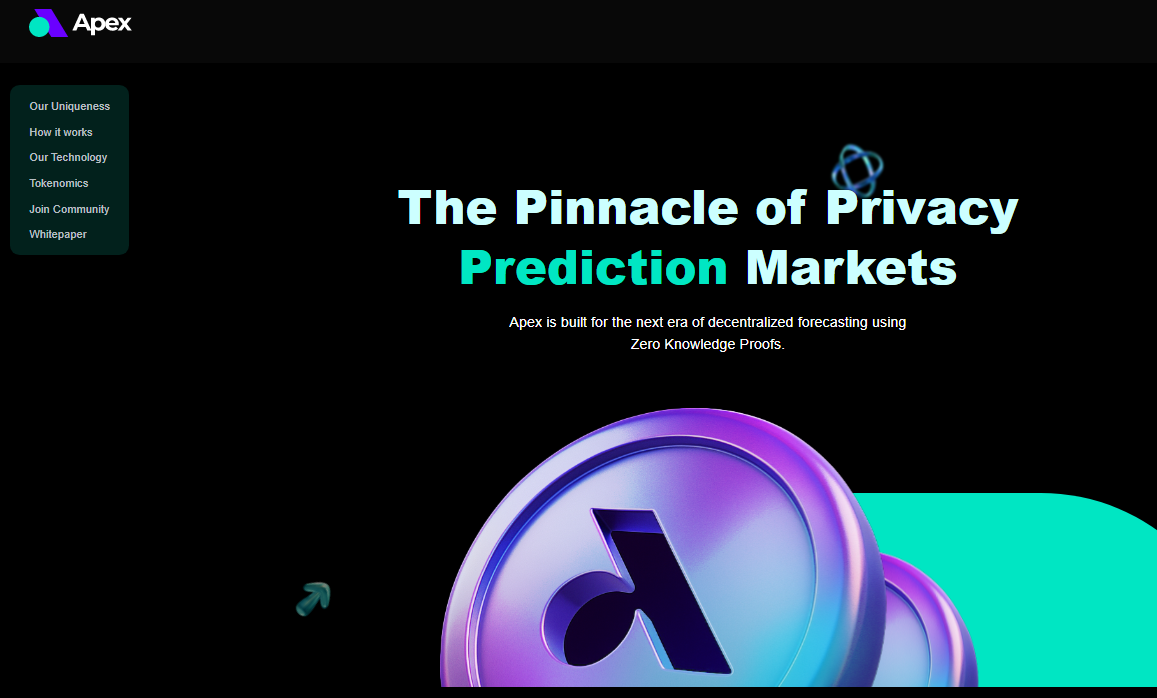 Apex

Our Uniqueness
How it works
Our Technology
Tokenomics
Join Community
Whitepaper

The Pinnacle of Privacy Prediction Markets

Apex is built for the next era of decentralized forecasting using Zero Knowledge Proofs.